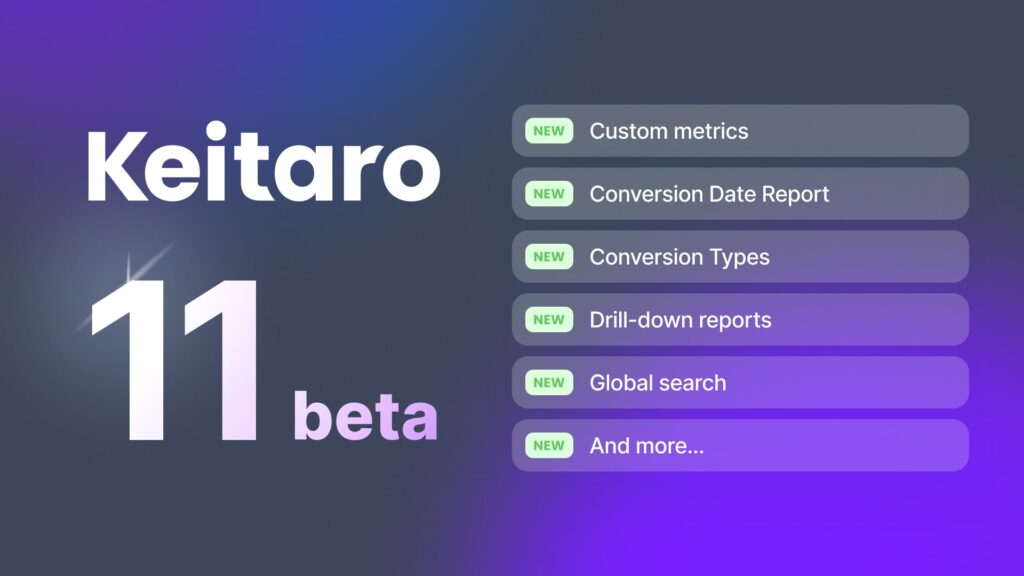 Keitaro

11 beta

NEW Custom metrics

NEW Conversion Date Report

NEW Conversion Types

NEW Drill-down reports

NEW Global search

NEW And more...